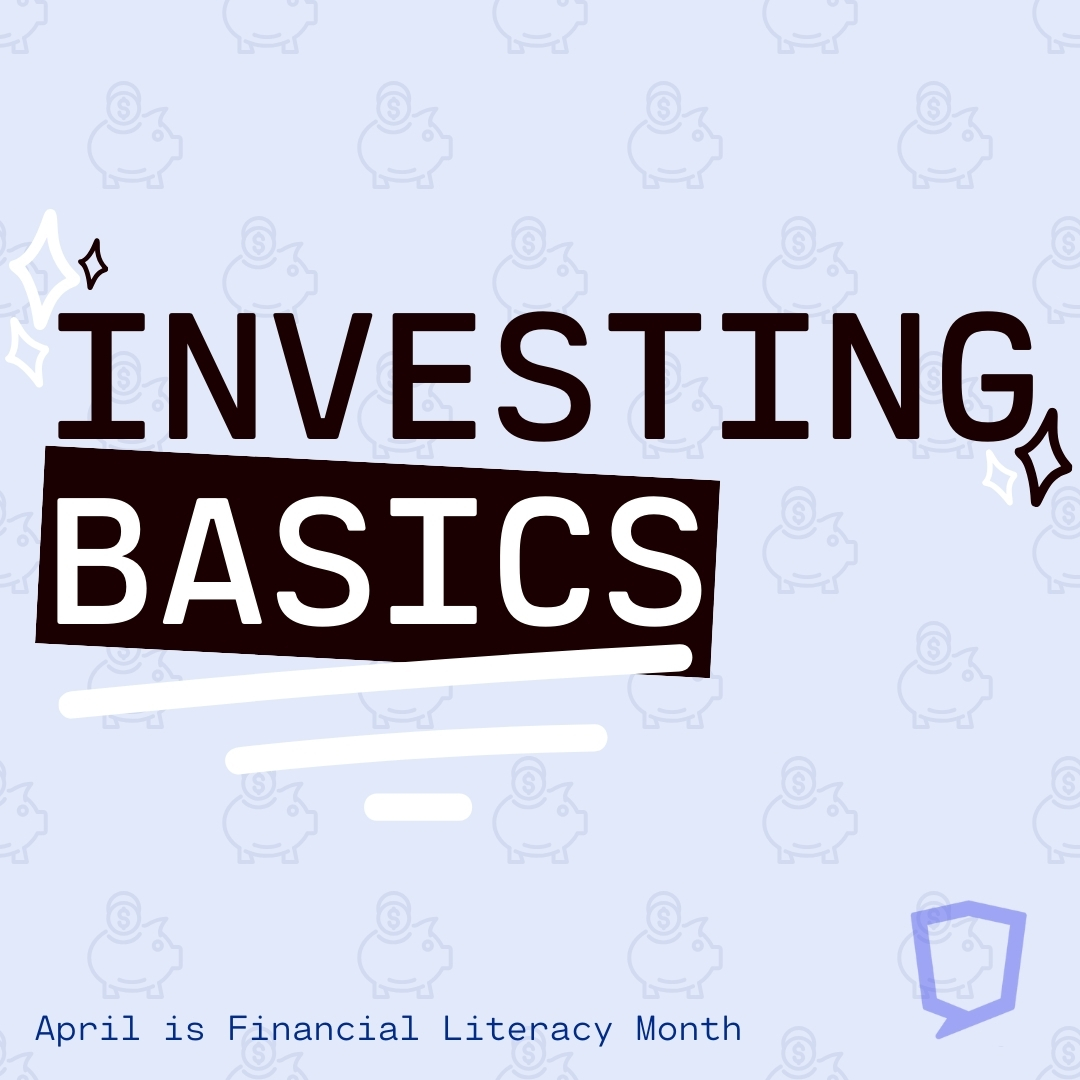 INVESTING
BASICS

April is Financial Literacy Month